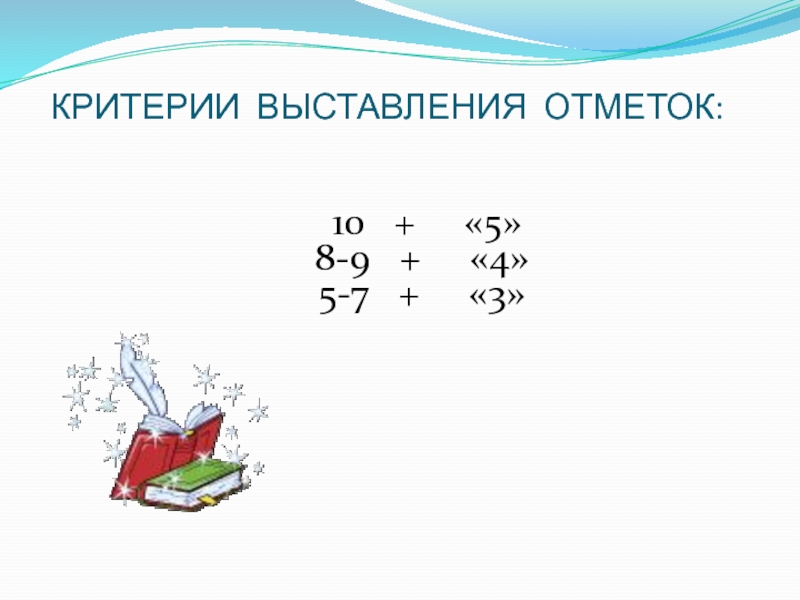 КРИТЕРИИ ВЫСТАВЛЕНИЯ ОТМЕТОК:

10 + «5»
8-9 + «4»
5-7 + «3»